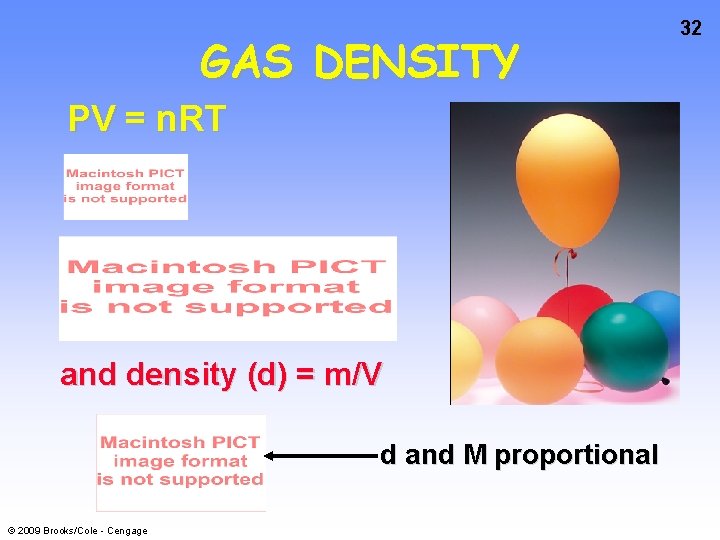 32

GAS DENSITY

PV = nRT

Macintosh PICT image format is not supported

Macintosh PICT image format is not supported

and density (d) = m/V

Macintosh PICT image format is not supported

d and M proportional

© 2009 Brooks/Cole - Cengage